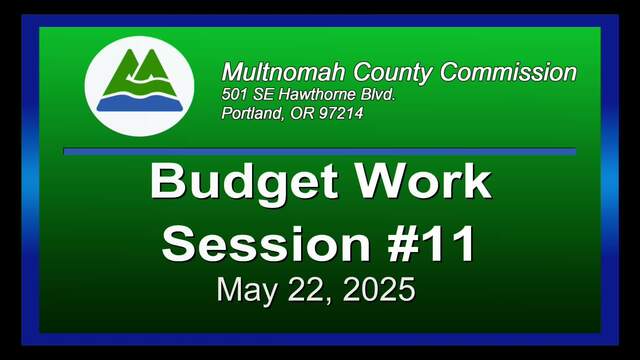 Multnomah County Commission
501 SE Hawthorne Blvd.
Portland, OR 97214

Budget Work Session #11
May 22, 2025